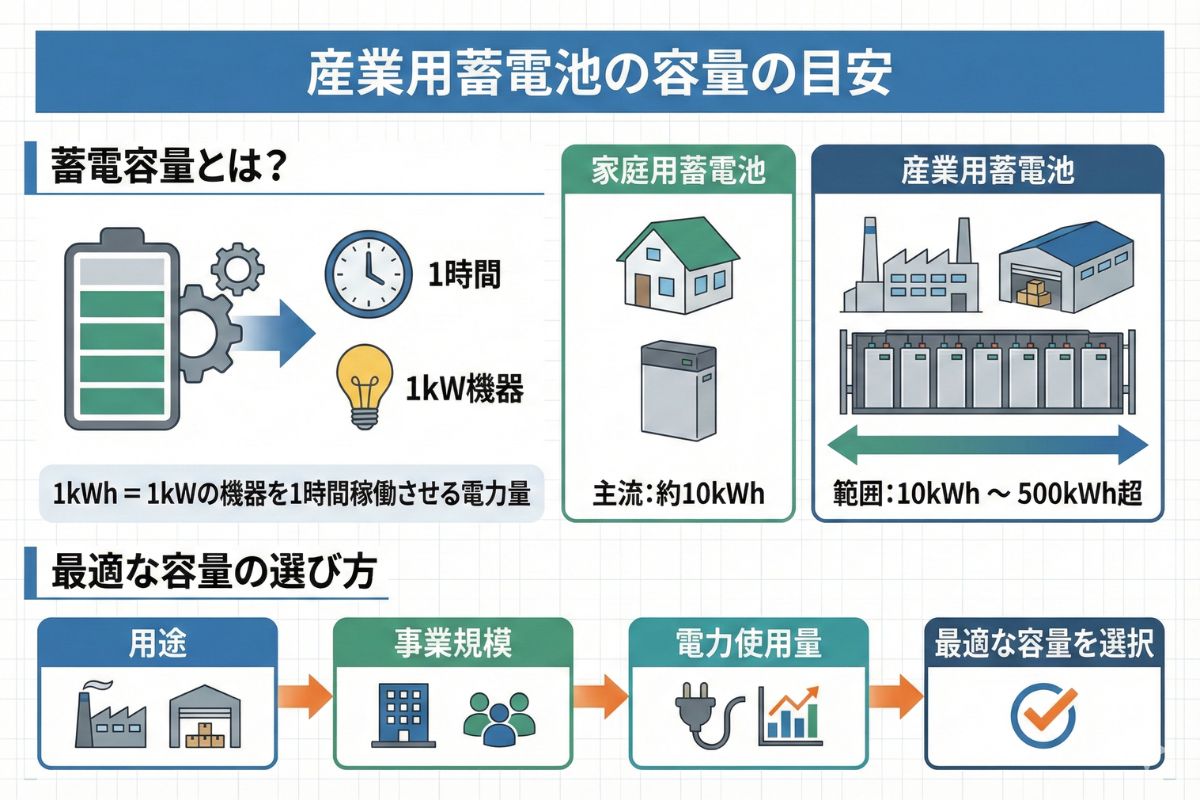 産業用蓄電池の容量の目安

蓄電容量とは？

1時間

1kW機器

1kWh = 1kWの機器を1時間稼働させる電力量

家庭用蓄電池

主流：約10kWh

産業用蓄電池

範囲：10kWh ～ 500kWh超

最適な容量の選び方

用途

事業規模

電力使用量

最適な容量を選択